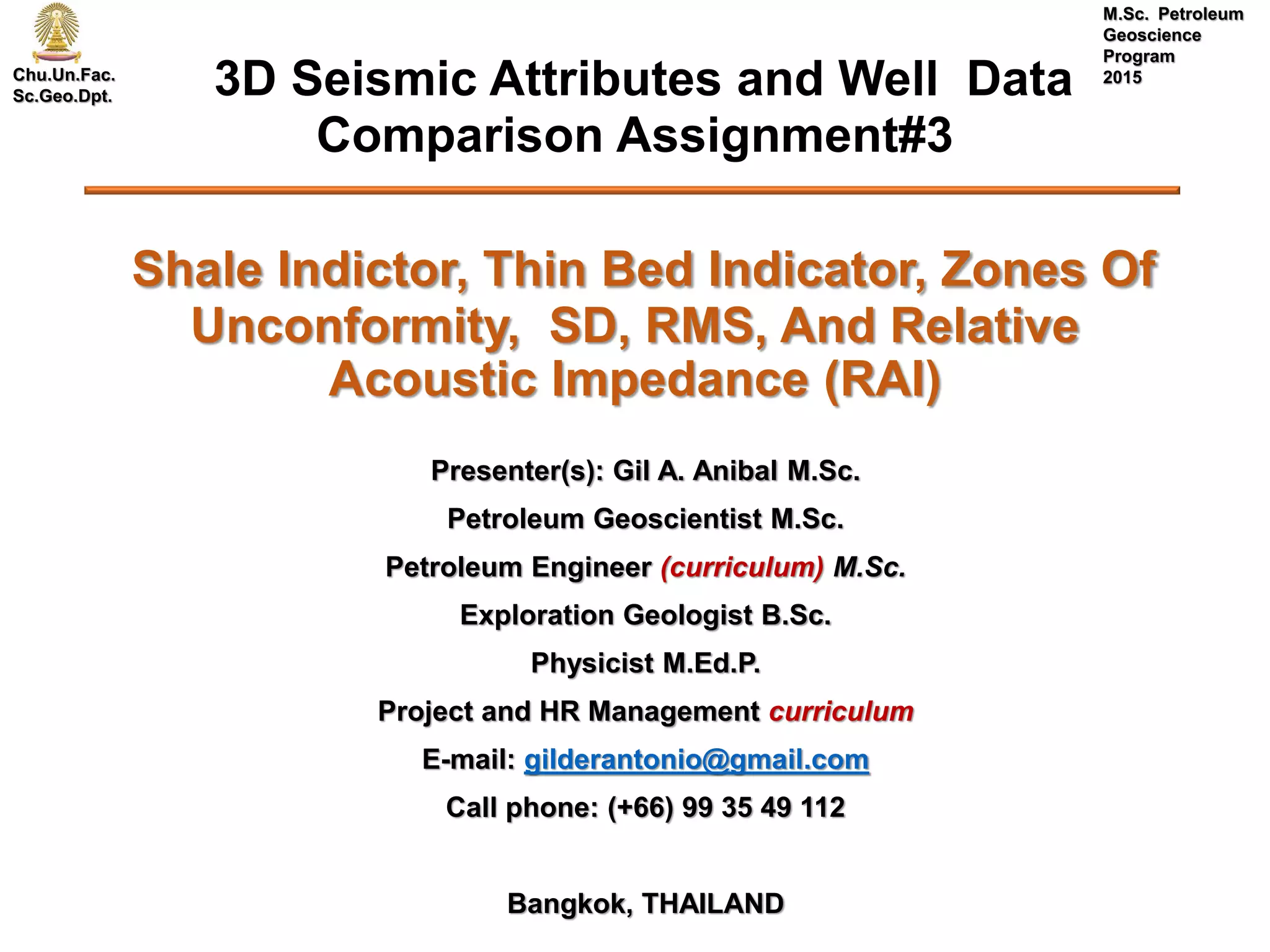 Chu.Un.Fac.
Sc.Geo.Dpt.

3D Seismic Attributes and Well Data Comparison Assignment#3

M.Sc. Petroleum Geoscience Program 2015

Shale Indictor, Thin Bed Indicator, Zones Of Unconformity, SD, RMS, And Relative Acoustic Impedance (RAI)

Presenter(s): Gil A. Anibal M.Sc.

Petroleum Geoscientist M.Sc.

Petroleum Engineer (curriculum) M.Sc.

Exploration Geologist B.Sc.

Physicist M.Ed.P.

Project and HR Management curriculum

E-mail: gilderantonio@gmail.com

Call phone: (+66) 99 35 49 112

Bangkok, THAILAND